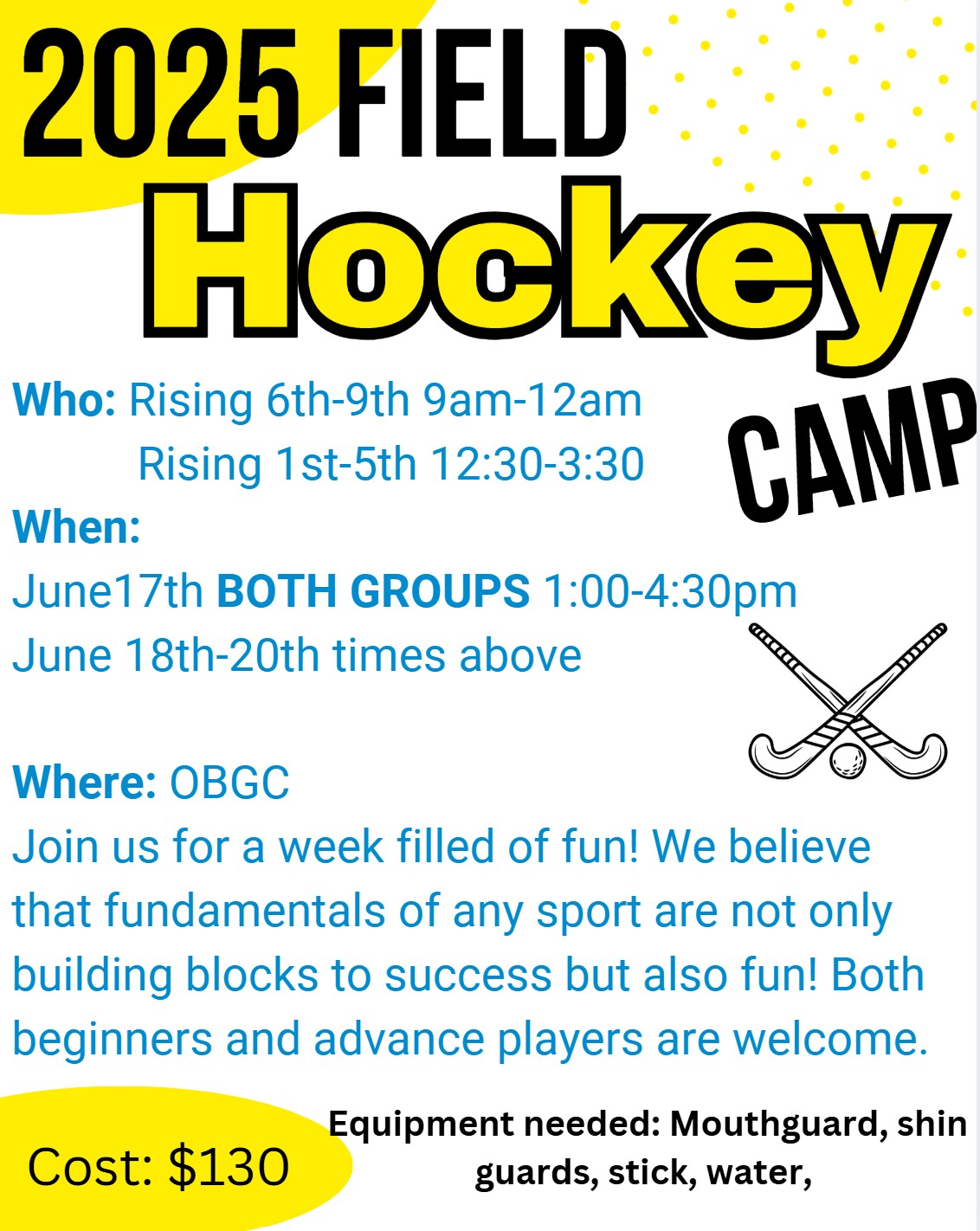 2025 FIELD
Hockey
CAMP

Who: Rising 6th-9th 9am-12am
Rising 1st-5th 12:30-3:30
When:
June17th BOTH GROUPS 1:00-4:30pm
June 18th-20th times above

Where: OBGC
Join us for a week filled of fun! We believe that fundamentals of any sport are not only building blocks to success but also fun! Both beginners and advance players are welcome.

Cost: $130

Equipment needed: Mouthguard, shin guards, stick, water,